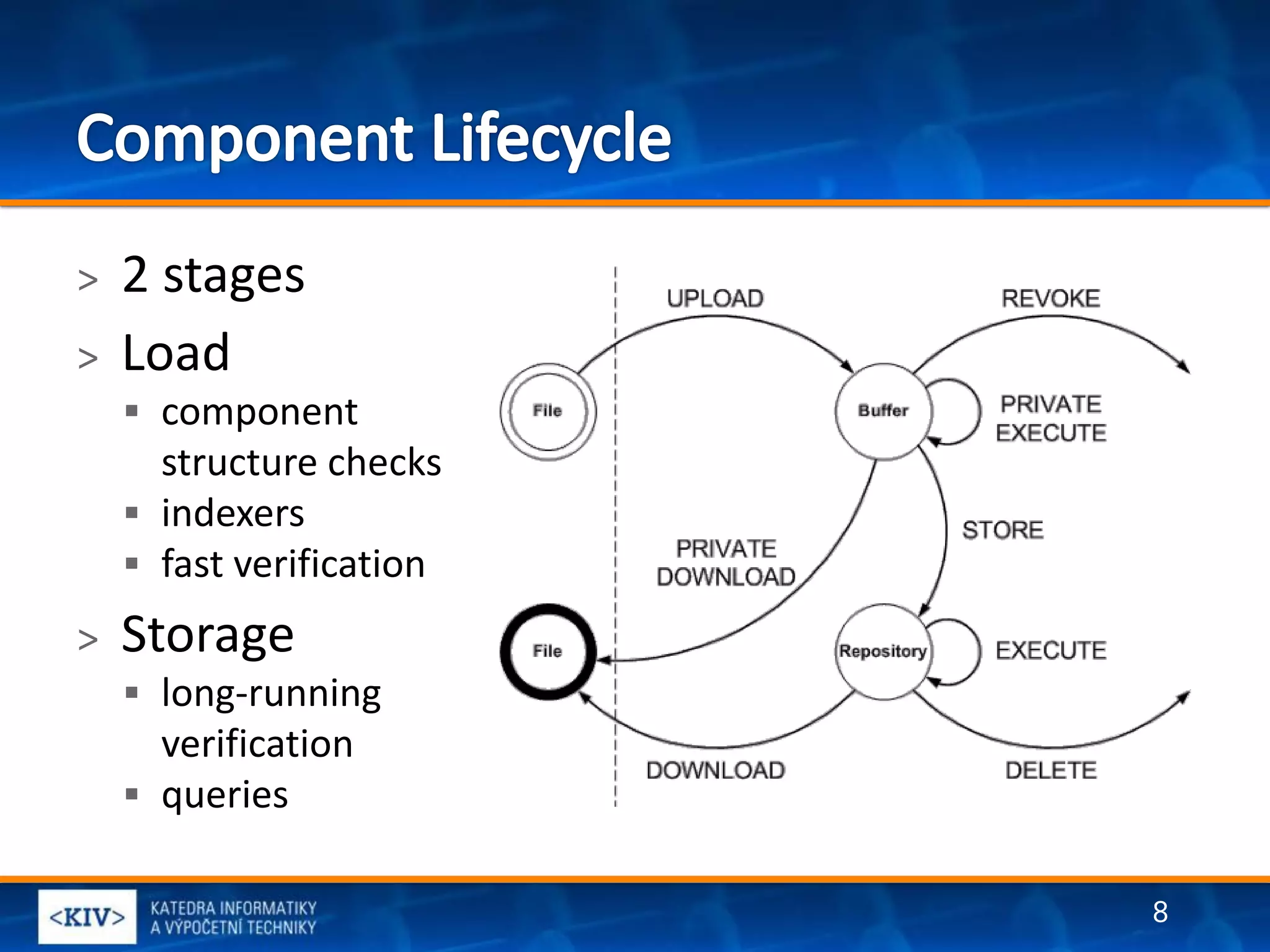 Component Lifecycle

> 2 stages

> Load

▪ component structure checks
▪ indexers
▪ fast verification

> Storage

▪ long-running verification
▪ queries

UPLOAD

REVOKE

File

Buffer

PRIVATE EXECUTE

STORE

PRIVATE DOWNLOAD

File

Repository

EXECUTE

DOWNLOAD

DELETE

<KIV> KATEDRA INFORMATIKY A VÝPOČETNÍ TECHNIKY

8